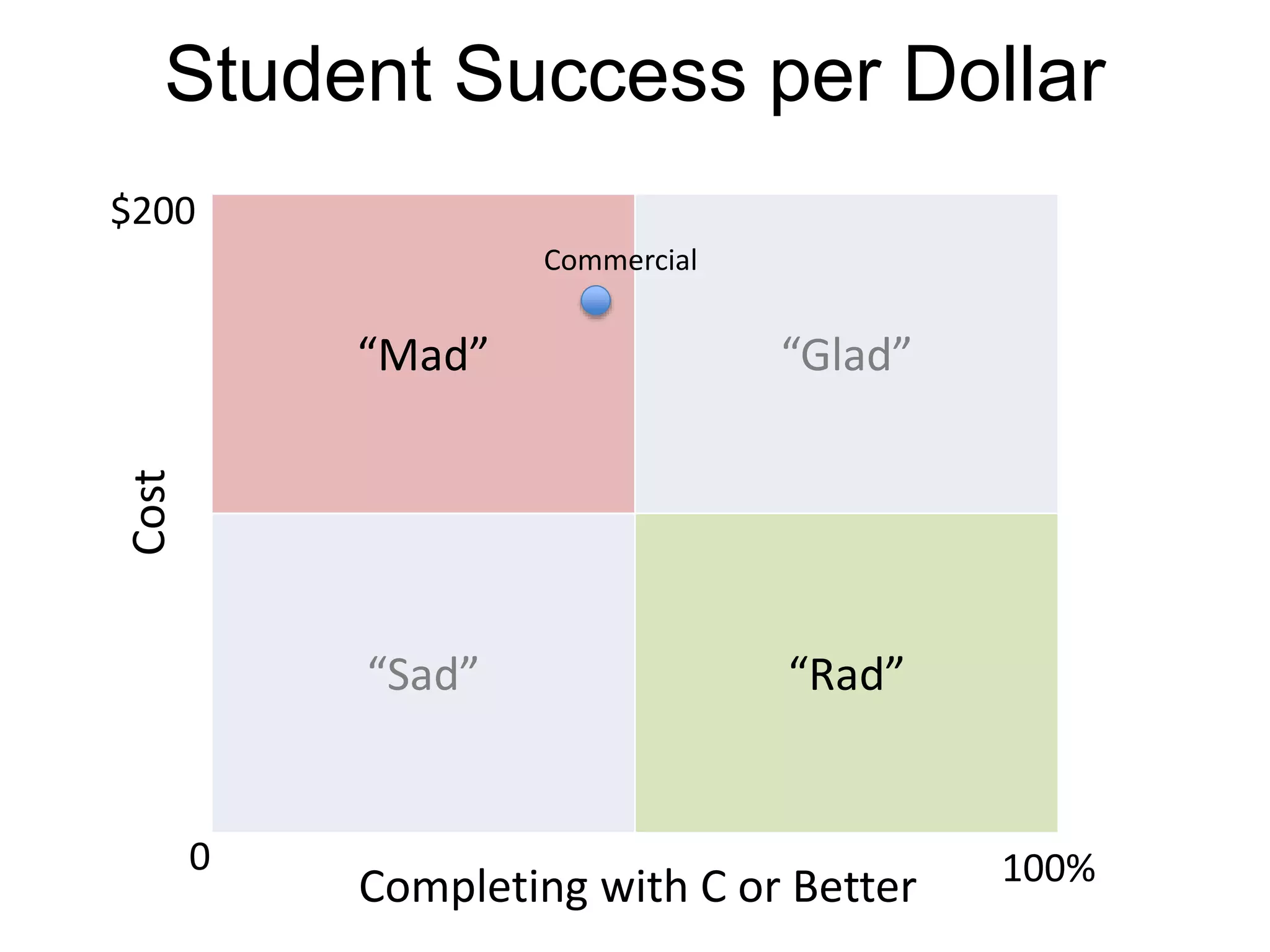 Student Success per Dollar

$200

Commercial

“Mad”

“Glad”

Cost

“Sad”

“Rad”

0

Completing with C or Better

100%